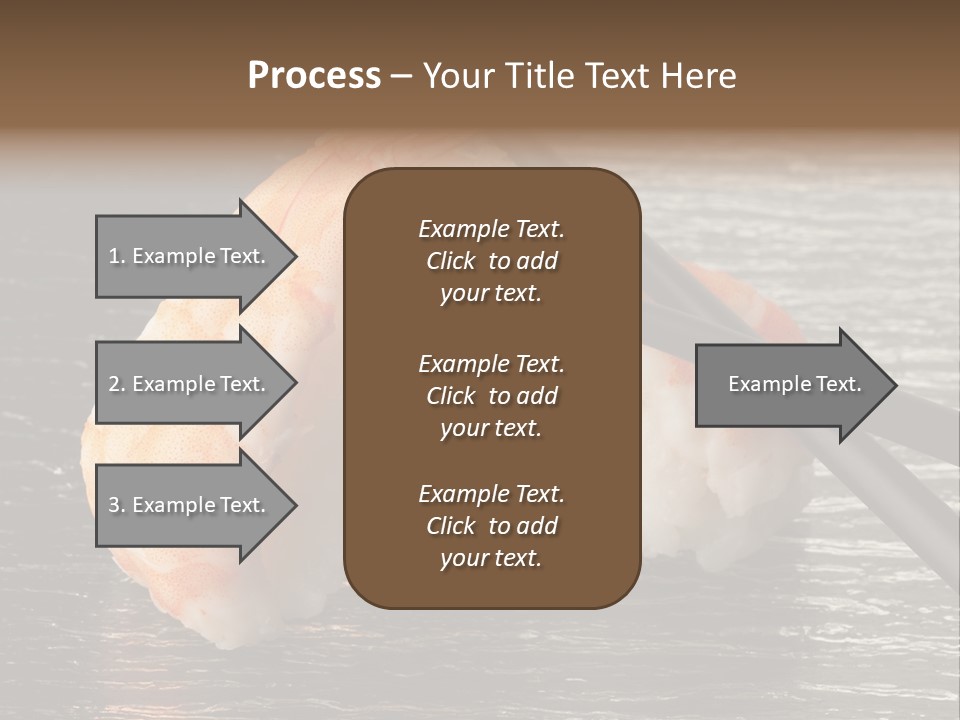 Process – Your Title Text Here

1. Example Text.

2. Example Text.

3. Example Text.

Example Text. Click to add your text.

Example Text. Click to add your text.

Example Text. Click to add your text.

Example Text.